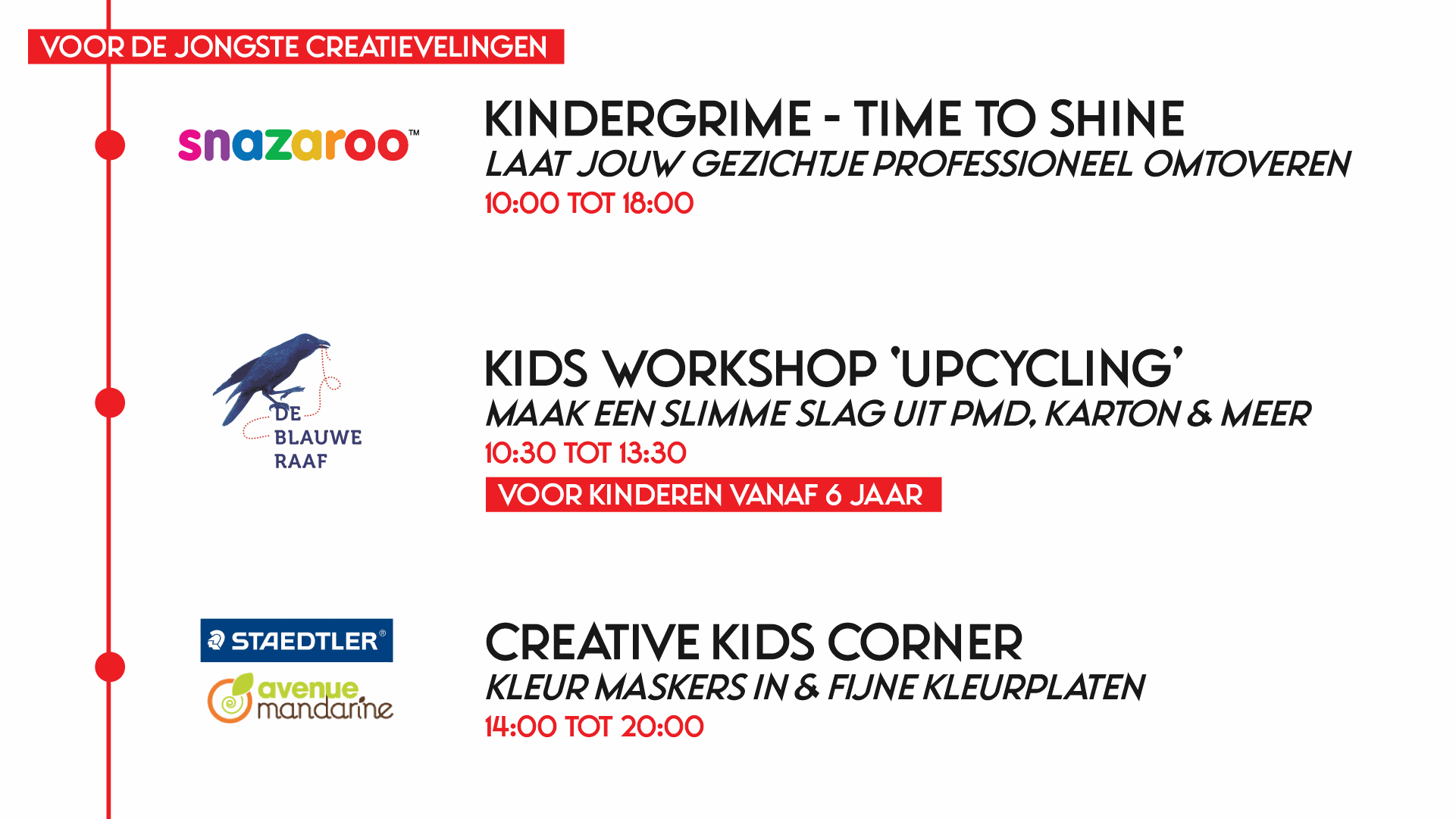 VOOR DE JONGSTE CREATIEVELINGEN

snazaroo™

KINDERGRIME - TIME TO SHINE
LAAT JOUW GEZICHTJE PROFESSIONEEL OMTOVEREN
10:00 TOT 18:00

DE BLAUWE RAAF

KIDS WORKSHOP 'UPCYCLING'
MAAK EEN SLIMME SLAG UIT PMD, KARTON & MEER
10:30 TOT 13:30
VOOR KINDEREN VANAF 6 JAAR

STAEDTLER®
avenue mandarine

CREATIVE KIDS CORNER
KLEUR MASKERS IN & FIJNE KLEURPLATEN
14:00 TOT 20:00